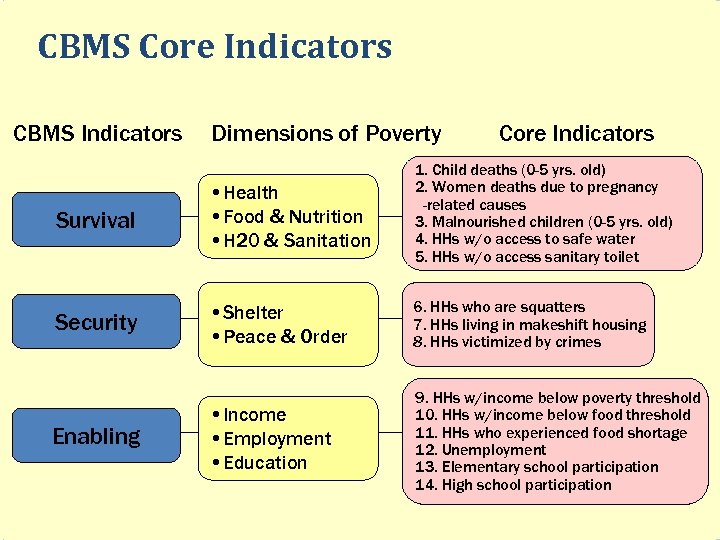 CBMS Core Indicators

CBMS Indicators

Dimensions of Poverty

Core Indicators

Survival

• Health
• Food & Nutrition
• H20 & Sanitation

1. Child deaths (0-5 yrs. old)
2. Women deaths due to pregnancy -related causes
3. Malnourished children (0-5 yrs. old)
4. HHs w/o access to safe water
5. HHs w/o access sanitary toilet

Security

• Shelter
• Peace & Order

6. HHs who are squatters
7. HHs living in makeshift housing
8. HHs victimized by crimes

Enabling

• Income
• Employment
• Education

9. HHs w/income below poverty threshold
10. HHs w/income below food threshold
11. HHs who experienced food shortage
12. Unemployment
13. Elementary school participation
14. High school participation